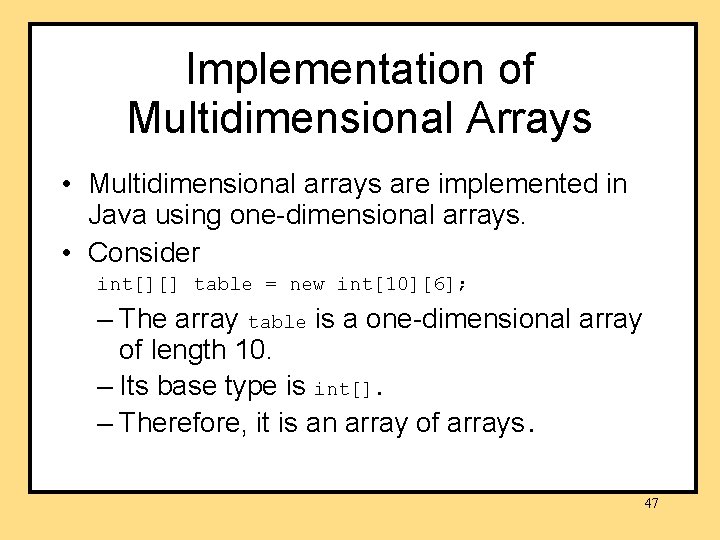 Implementation of Multidimensional Arrays

• Multidimensional arrays are implemented in Java using one-dimensional arrays.

• Consider

int[][] table = new int[10][6];

– The array table is a one-dimensional array of length 10.

– Its base type is int[].

– Therefore, it is an array of arrays.

47